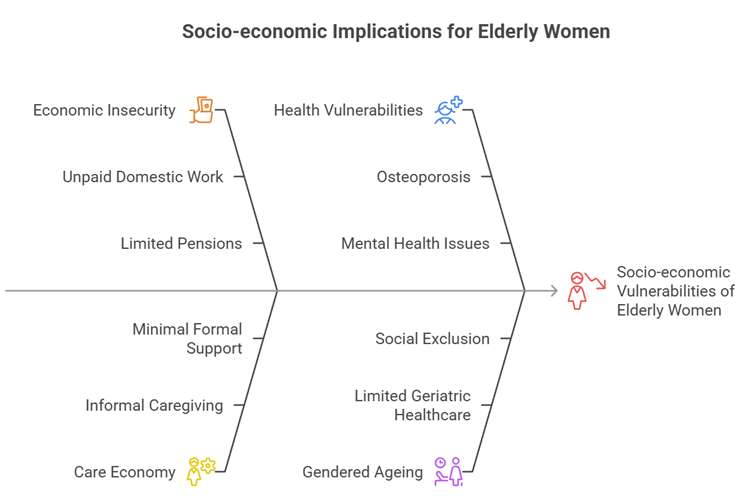 Socio-economic Implications for Elderly Women

Economic Insecurity

Unpaid Domestic Work

Limited Pensions

Health Vulnerabilities

Osteoporosis

Mental Health Issues

Socio-economic Vulnerabilities of Elderly Women

Minimal Formal Support

Informal Caregiving

Care Economy

Social Exclusion

Limited Geriatric Healthcare

Gendered Ageing